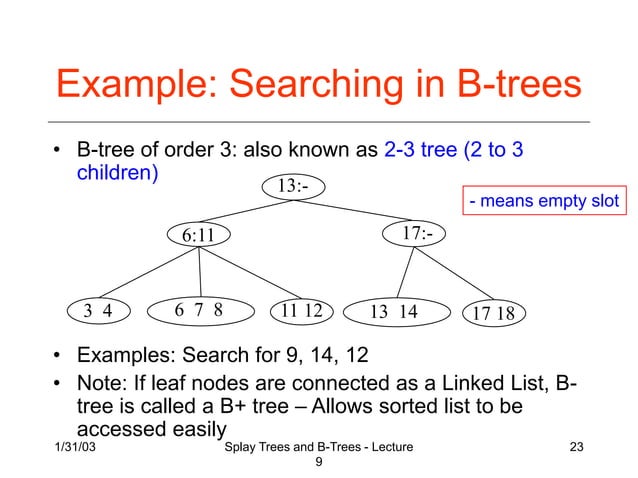 Example: Searching in B-trees

• B-tree of order 3: also known as 2-3 tree (2 to 3 children)

13:-

- means empty slot

6:11

17:-

3 4

6 7 8

11 12

13 14

17 18

• Examples: Search for 9, 14, 12
• Note: If leaf nodes are connected as a Linked List, B-tree is called a B+ tree – Allows sorted list to be accessed easily

1/31/03

Splay Trees and B-Trees - Lecture 9

23